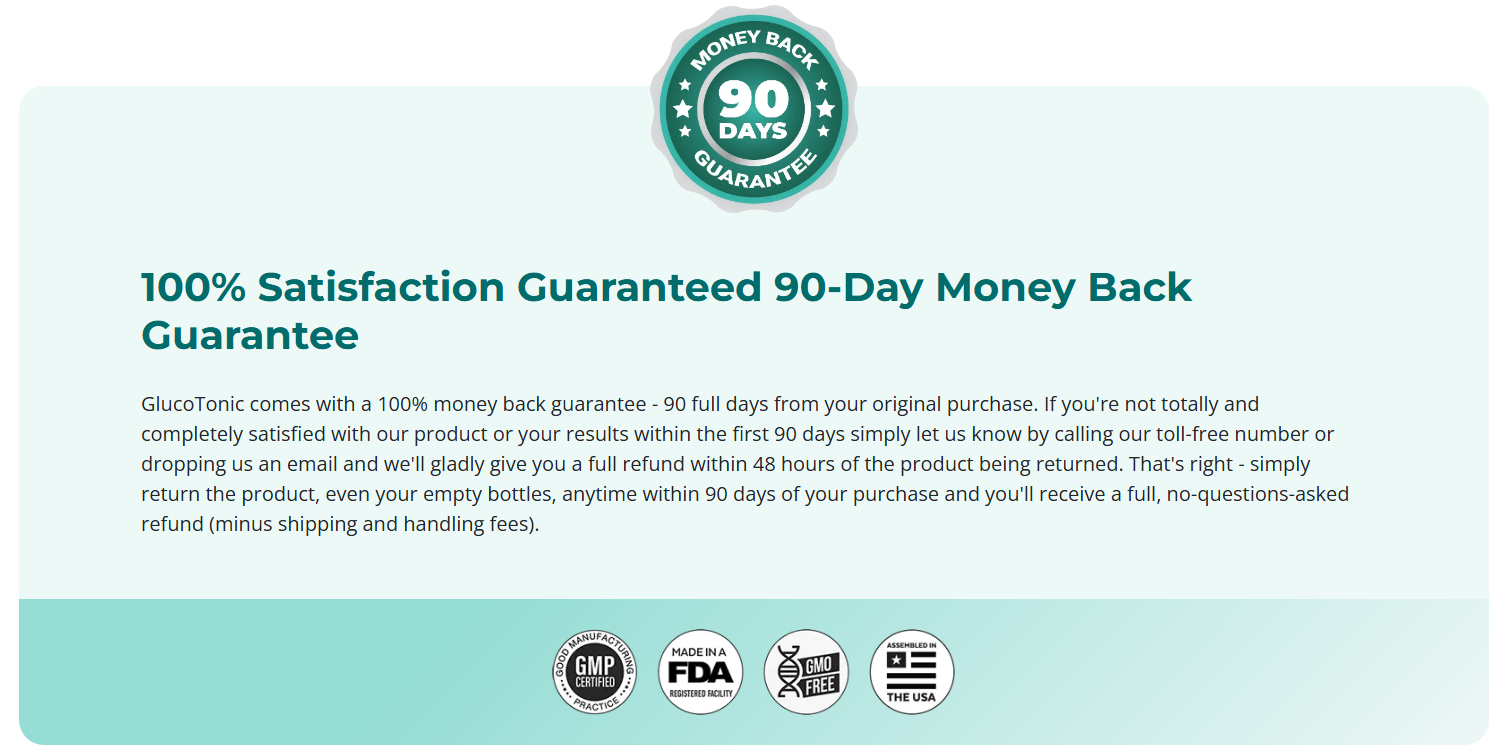 MONEY BACK
90
DAYS
GUARANTEE

100% Satisfaction Guaranteed 90-Day Money Back Guarantee

GlucoTonic comes with a 100% money back guarantee - 90 full days from your original purchase. If you're not totally and completely satisfied with our product or your results within the first 90 days simply let us know by calling our toll-free number or dropping us an email and we'll gladly give you a full refund within 48 hours of the product being returned. That's right - simply return the product, even your empty bottles, anytime within 90 days of your purchase and you'll receive a full, no-questions-asked refund (minus shipping and handling fees).

GOOD MANUFACTURING PRACTICE
GMP CERTIFIED

MADE IN A
FDA
REGISTERED FACILITY

GMO FREE

ASSEMBLED IN
THE USA